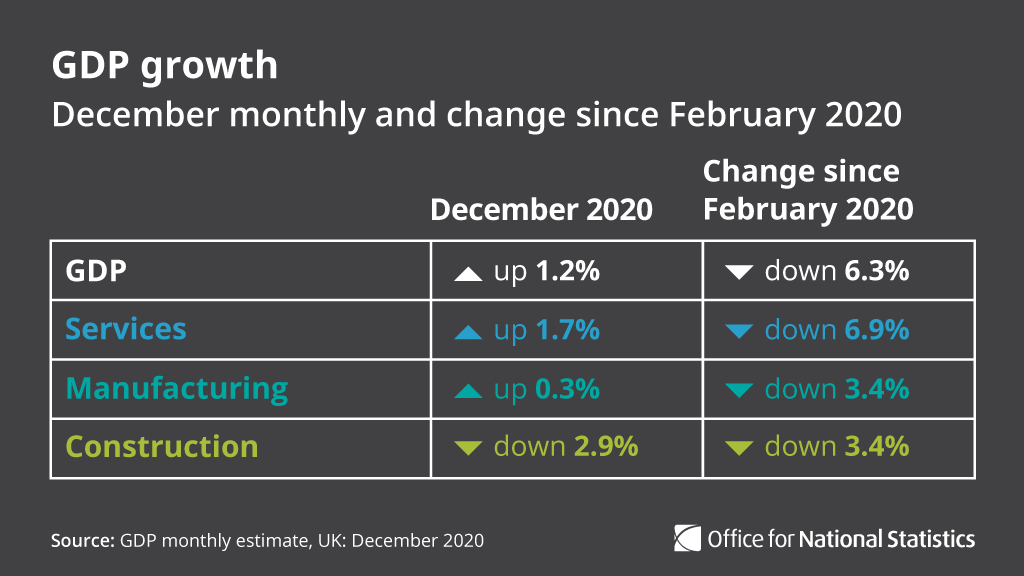 GDP growth
December monthly and change since February 2020

| | December 2020 | Change since February 2020 |
|---|---|---|
| GDP | up 1.2% | down 6.3% |
| Services | up 1.7% | down 6.9% |
| Manufacturing | up 0.3% | down 3.4% |
| Construction | down 2.9% | down 3.4% |

Source: GDP monthly estimate, UK: December 2020

Office for National Statistics